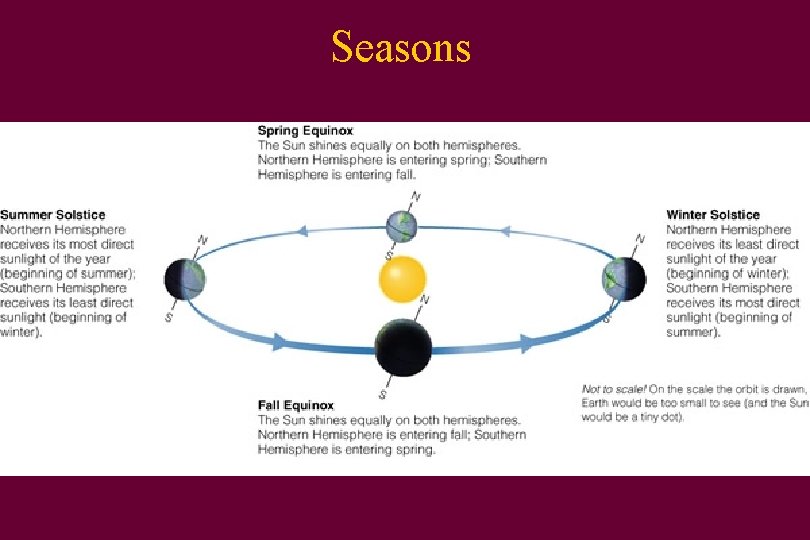 Seasons

Spring Equinox
The Sun shines equally on both hemispheres. Northern Hemisphere is entering spring; Southern Hemisphere is entering fall.

Summer Solstice
Northern Hemisphere receives its most direct sunlight of the year (beginning of summer); Southern Hemisphere receives its least direct sunlight (beginning of winter).

N
S
N
S
N
S
N
S

Winter Solstice
Northern Hemisphere receives its least direct sunlight of the year (beginning of winter); Southern Hemisphere receives its most direct sunlight (beginning of summer).

Fall Equinox
The Sun shines equally on both hemispheres. Northern Hemisphere is entering fall; Southern Hemisphere is entering spring.

Not to scale! On the scale the orbit is drawn, Earth would be too small to see (and the Sun would be a tiny dot).